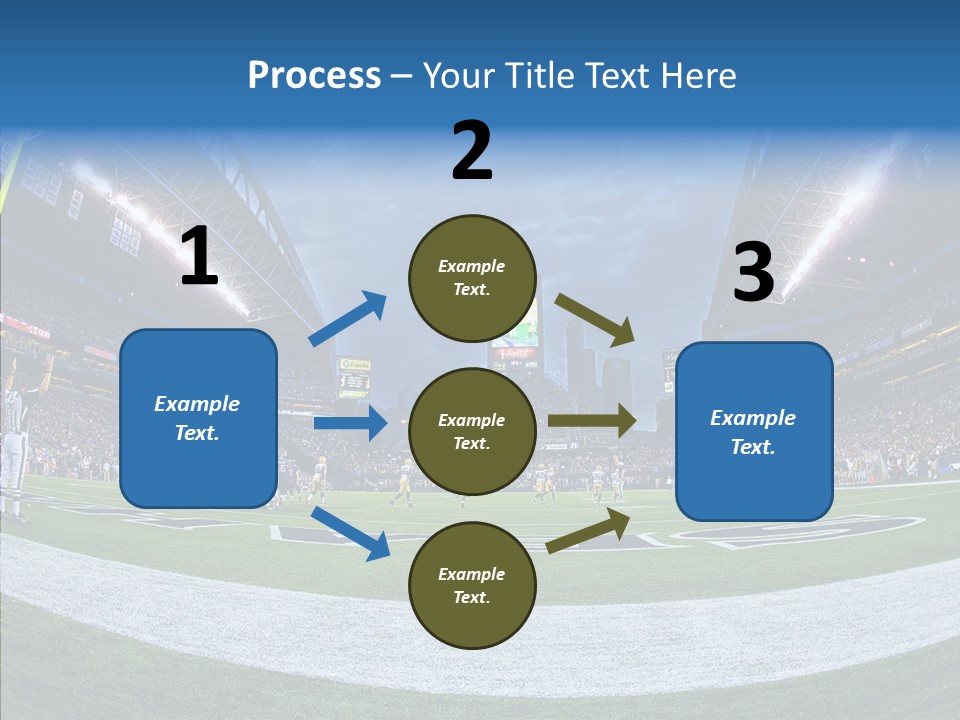 Process – Your Title Text Here

1

Example Text.

2

Example Text.

Example Text.

Example Text.

3

Example Text.